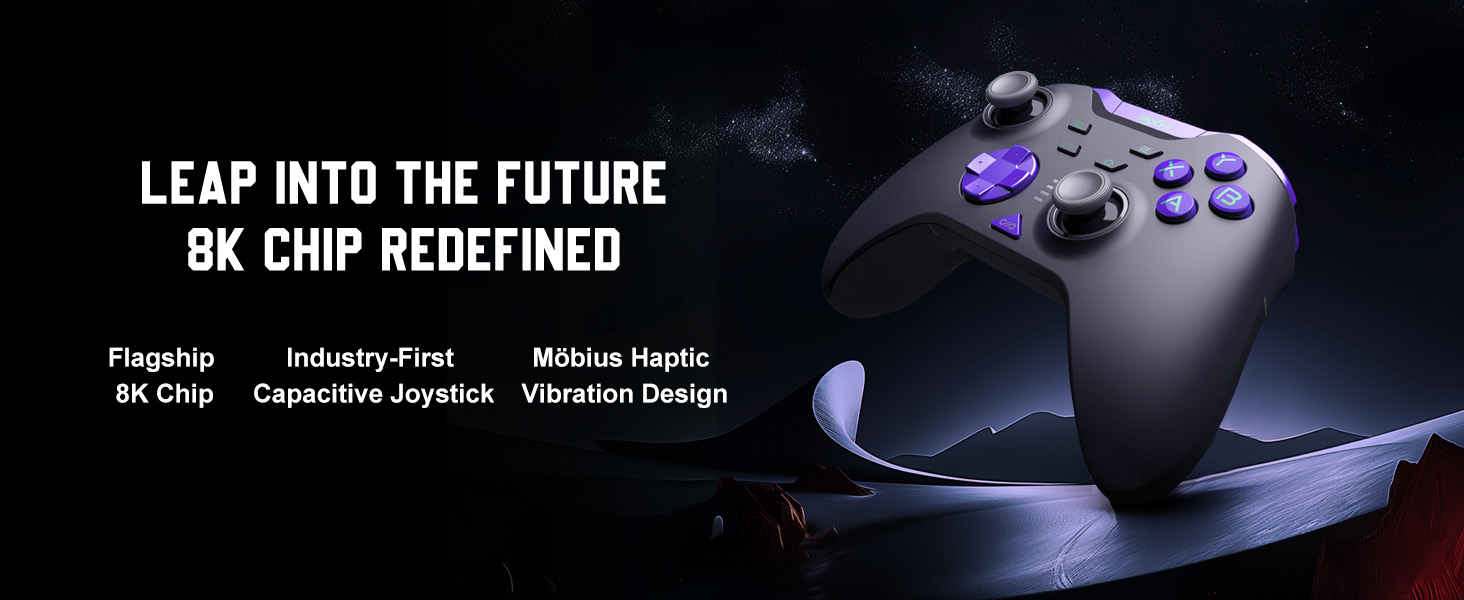 LEAP INTO THE FUTURE
8K CHIP REDEFINED

Flagship
8K Chip

Industry-First
Capacitive Joystick

Möbius Haptic
Vibration Design

X
Y
A
B